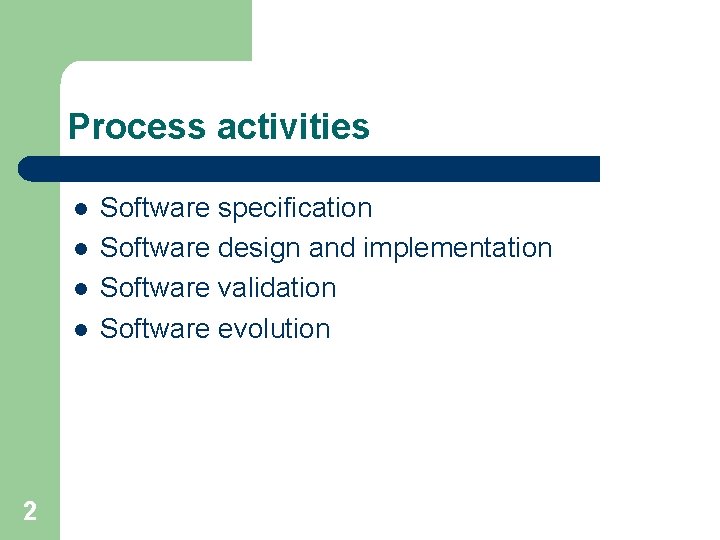 Process activities

- Software specification
- Software design and implementation
- Software validation
- Software evolution

2